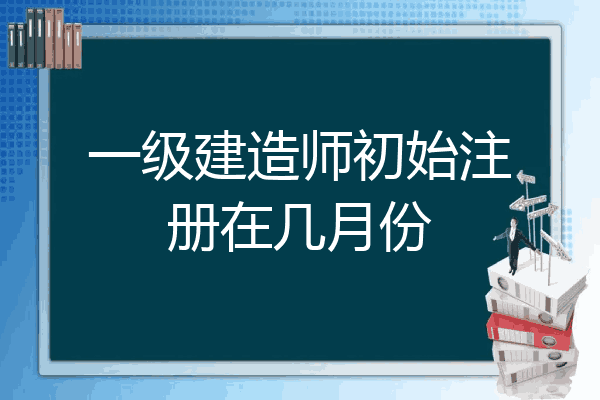 一级建造师初始注册在几月份